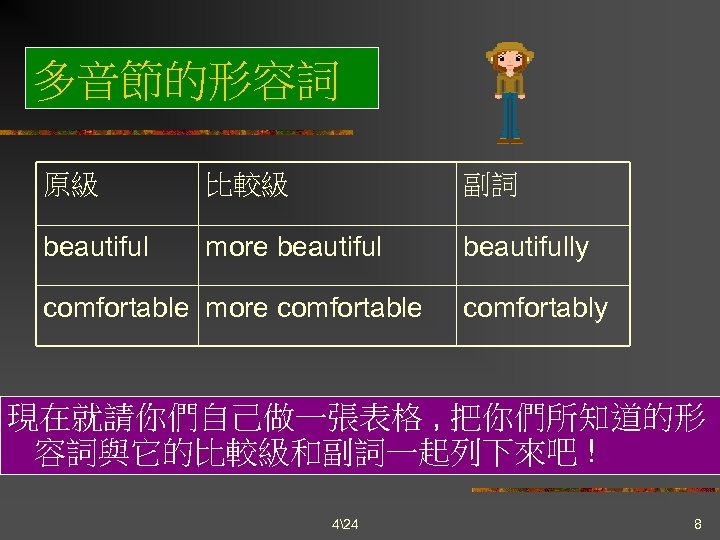 多音節的形容詞

| 原級 | 比較級 | 副詞 |
|---|---|---|
| beautiful | more beautiful | beautifully |
| comfortable | more comfortable | comfortably |

現在就請你們自己做一張表格，把你們所知道的形容詞與它的比較級和副詞一起列下來吧！

4\24

8